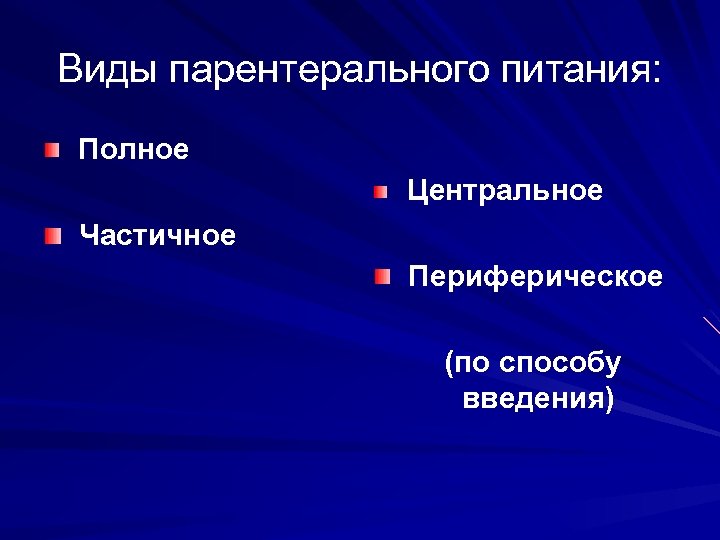 Виды парентерального питания:

Полное

Частичное

Центральное

Периферическое

(по способу введения)